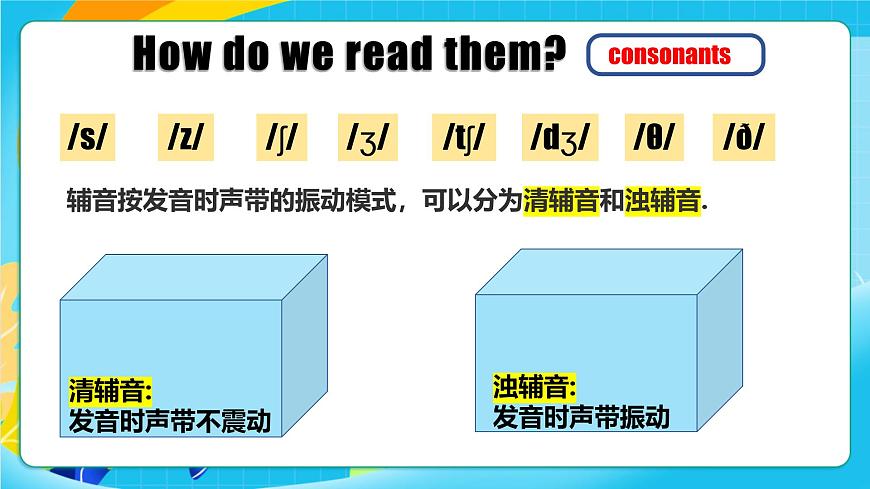 How do we read them?

consonants

/s/ /z/ /ʃ/ /ʒ/ /tʃ/ /dʒ/ /θ/ /ð/

辅音按发音时声带的振动模式，可以分为清辅音和浊辅音.

清辅音:
发音时声带不震动

浊辅音:
发音时声带振动